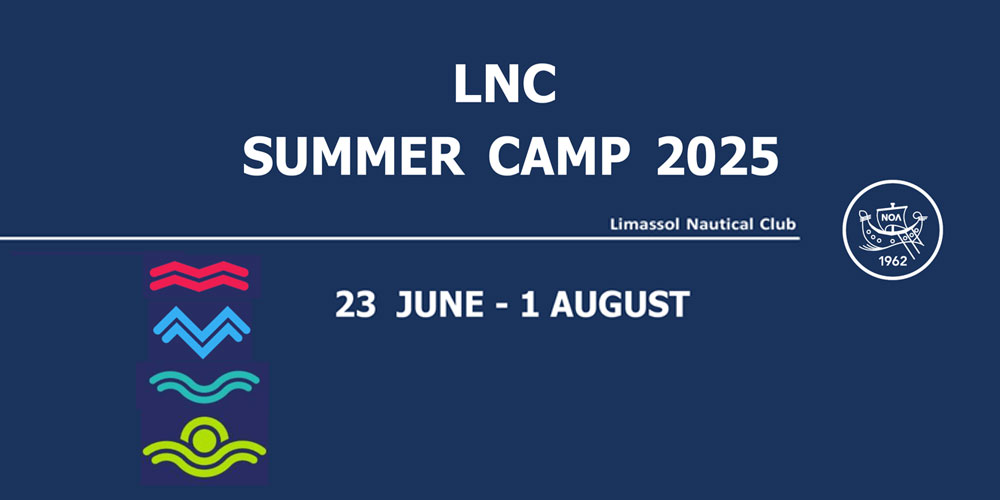 LNC
SUMMER CAMP 2025

Limassol Nautical Club

ΝΟΛ
1962

23 JUNE - 1 AUGUST